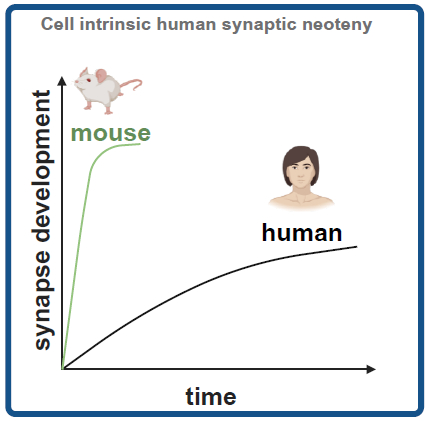 Cell intrinsic human synaptic neoteny

synapse development

mouse

human

time